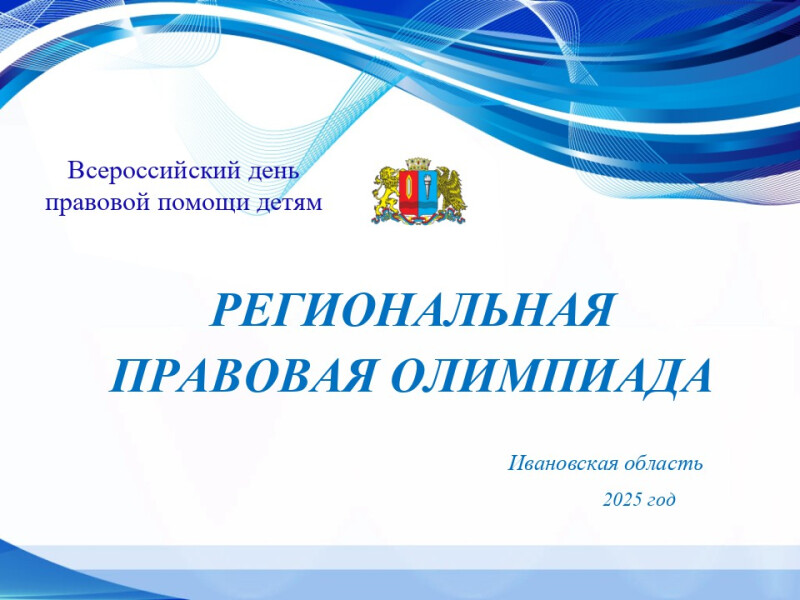 Всероссийский день правовой помощи детям

РЕГИОНАЛЬНАЯ ПРАВОВАЯ ОЛИМПИАДА

Ивановская область
2025 год